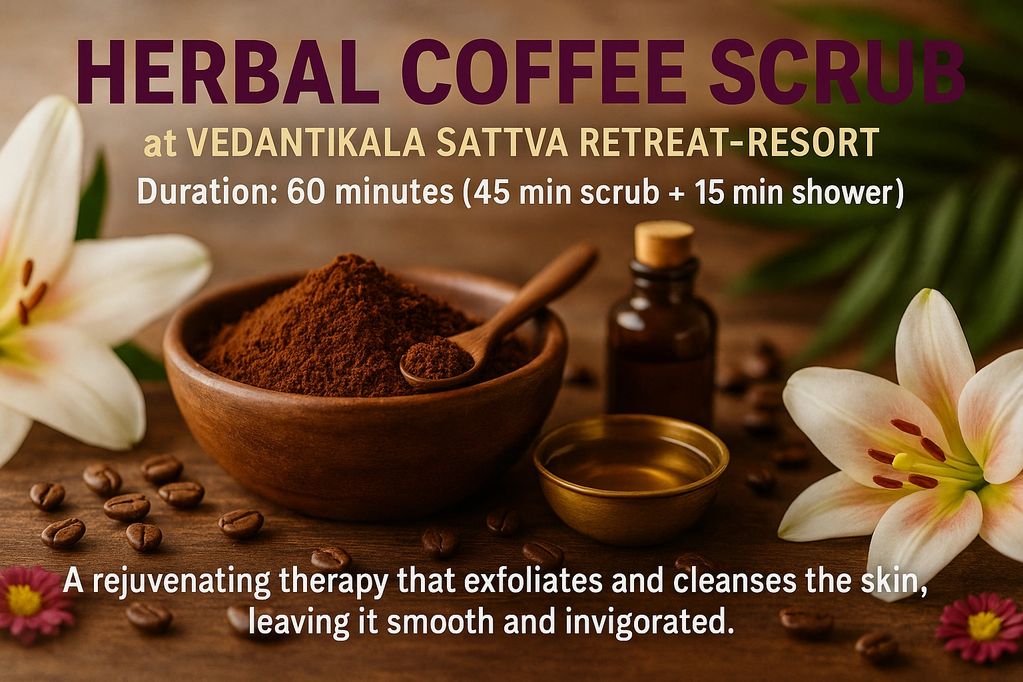 HERBAL COFFEE SCRUB

at VEDANTIKALA SATTVA RETREAT-RESORT

Duration: 60 minutes (45 min scrub + 15 min shower)

A rejuvenating therapy that exfoliates and cleanses the skin, leaving it smooth and invigorated.